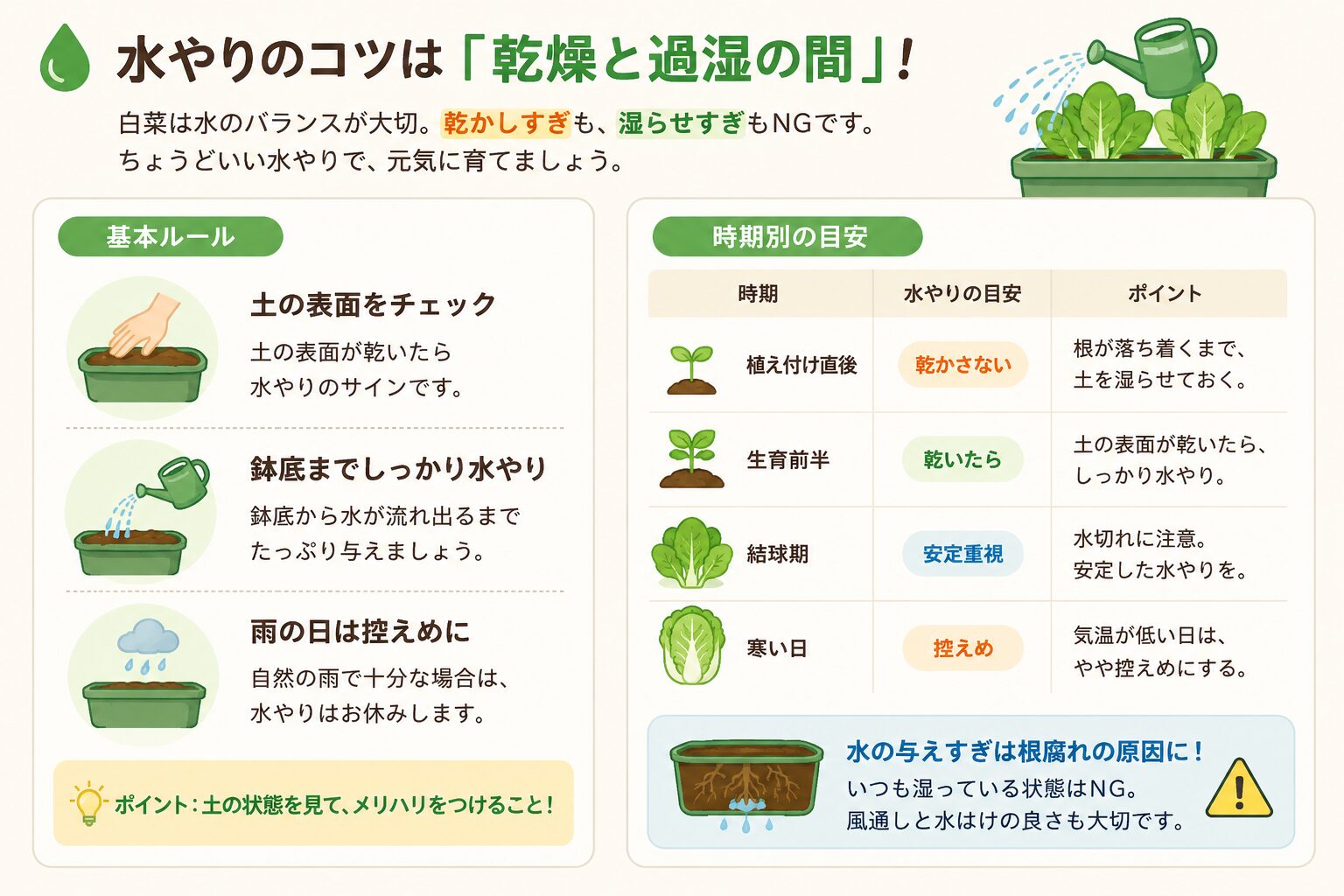 水やりのコツは「乾燥と過湿の間」!

白菜は水のバランスが大切。乾かしすぎも、湿らせすぎもNGです。
ちょうどいい水やりで、元気に育てましょう。

基本ルール

土の表面をチェック
土の表面が乾いたら
水やりのサインです。

鉢底までしっかり水やり
鉢底から水が流れ出るまで
たっぷり与えましょう。

雨の日は控えめに
自然の雨で十分な場合は、
水やりはお休みします。

ポイント:土の状態を見て、メリハリをつけること!

時期別の目安

| 時期 | 水やりの目安 | ポイント |
|---|---|---|
| 植え付け直後 | 乾かさない | 根が落ち着くまで、土を湿らせておく。 |
| 生育前半 | 乾いたら | 土の表面が乾いたら、しっかり水やり。 |
| 結球期 | 安定重視 | 水切れに注意。安定した水やりを。 |
| 寒い日 | 控えめ | 気温が低い日は、やや控えめにする。 |

水の与えすぎは根腐れの原因に!
いつも湿っている状態はNG。
風通しと水はけの良さも大切です。